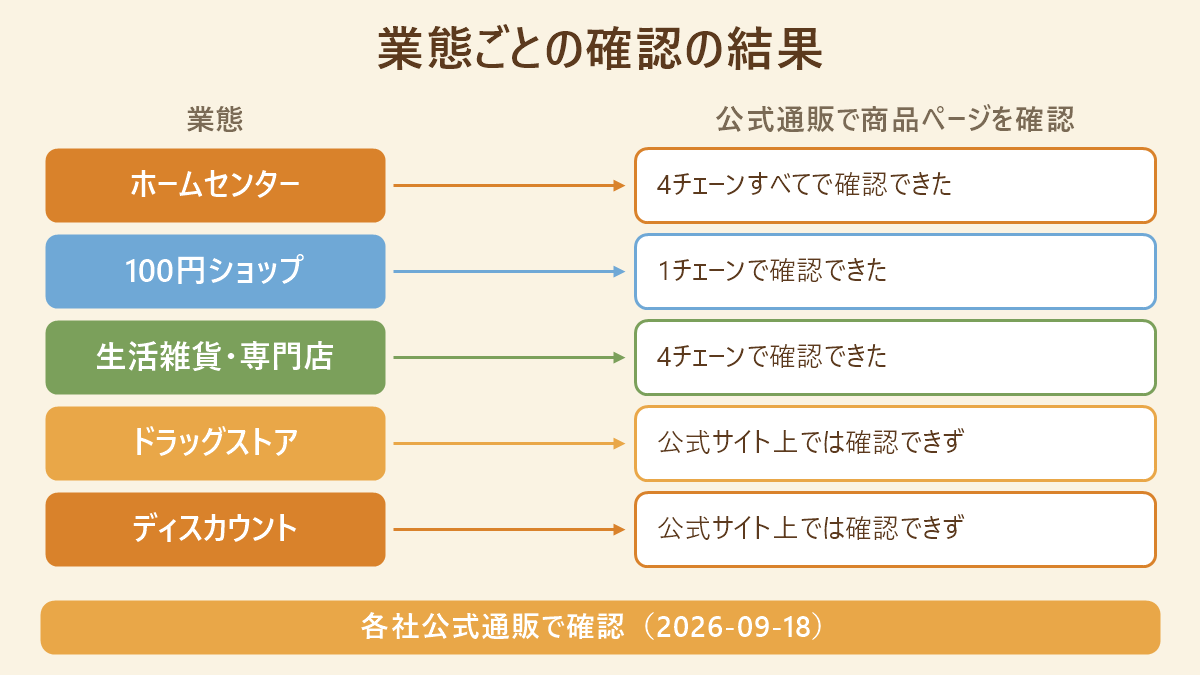 業態ごとの確認の結果

業態

公式通販で商品ページを確認

ホームセンター

4チェーンすべてで確認できた

100円ショップ

1チェーンで確認できた

生活雑貨・専門店

4チェーンで確認できた

ドラッグストア

公式サイト上では確認できず

ディスカウント

公式サイト上では確認できず

各社公式通販で確認（2026-09-18）